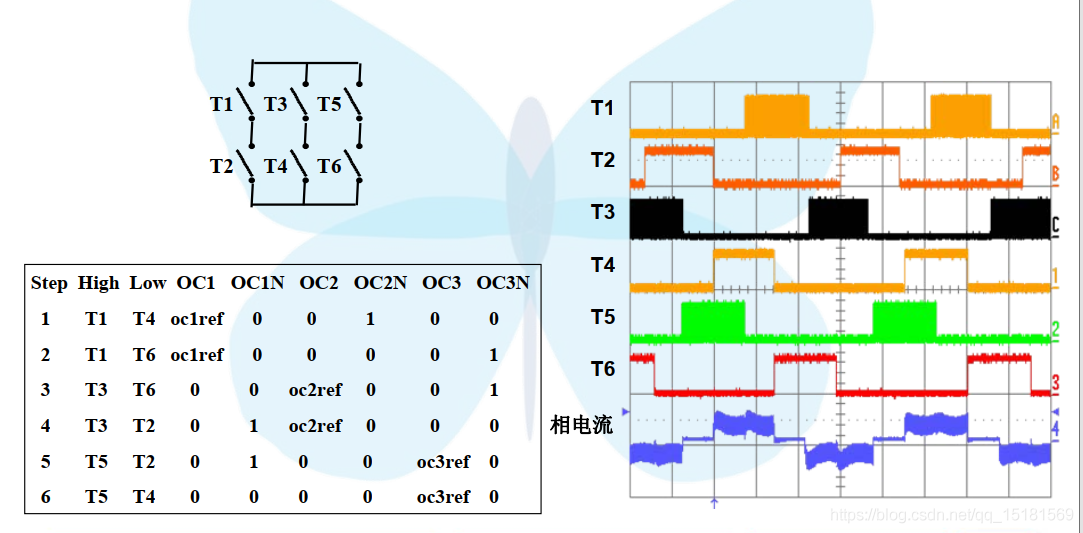 T1 T3 T5

T2 T4 T6

| Step | High | Low | OC1 | OC1N | OC2 | OC2N | OC3 | OC3N |
|---|---|---|---|---|---|---|---|---|
| 1 | T1 | T4 | oc1ref | 0 | 0 | 1 | 0 | 0 |
| 2 | T1 | T6 | oc1ref | 0 | 0 | 0 | 0 | 1 |
| 3 | T3 | T6 | 0 | 0 | oc2ref | 0 | 0 | 1 |
| 4 | T3 | T2 | 0 | 1 | oc2ref | 0 | 0 | 0 |
| 5 | T5 | T2 | 0 | 1 | 0 | 0 | oc3ref | 0 |
| 6 | T5 | T4 | 0 | 0 | 0 | 0 | oc3ref | 0 |

T1
T2
T3
T4
T5
T6
相电流

A
B
C
1
2
3
4

https://blog.csdn.net/qq_15181569